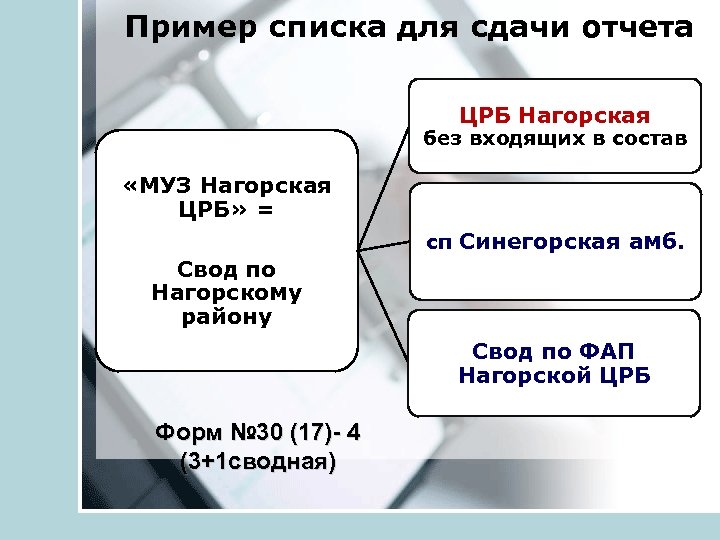 Пример списка для сдачи отчета

«МУЗ Нагорская ЦРБ» =

Свод по Нагорскому району

ЦРБ Нагорская
без входящих в состав

сп Синегорская амб.

Свод по ФАП Нагорской ЦРБ

Форм №30 (17)- 4 (3+1сводная)